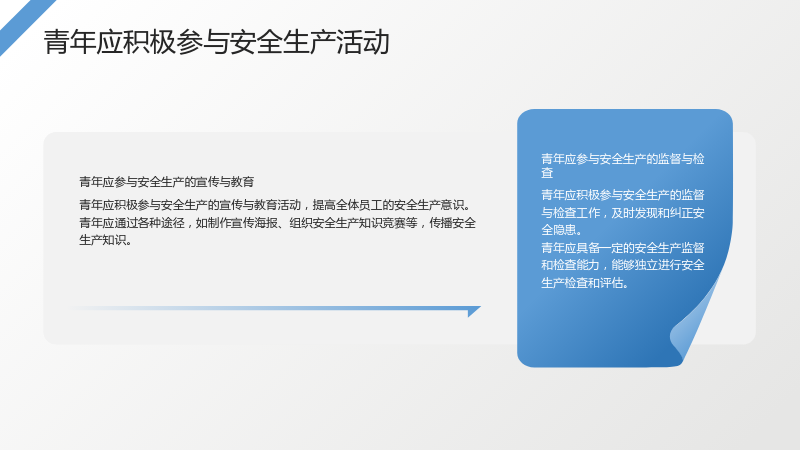 青年应积极参与安全生产活动

青年应参与安全生产的宣传与教育

青年应积极参与安全生产的宣传与教育活动，提高全体员工的安全生产意识。青年应通过各种途径，如制作宣传海报、组织安全生产知识竞赛等，传播安全生产知识。

青年应参与安全生产的监督与检查

青年应积极参与安全生产的监督与检查工作，及时发现和纠正安全隐患。

青年应具备一定的安全生产监督和检查能力，能够独立进行安全生产检查和评估。